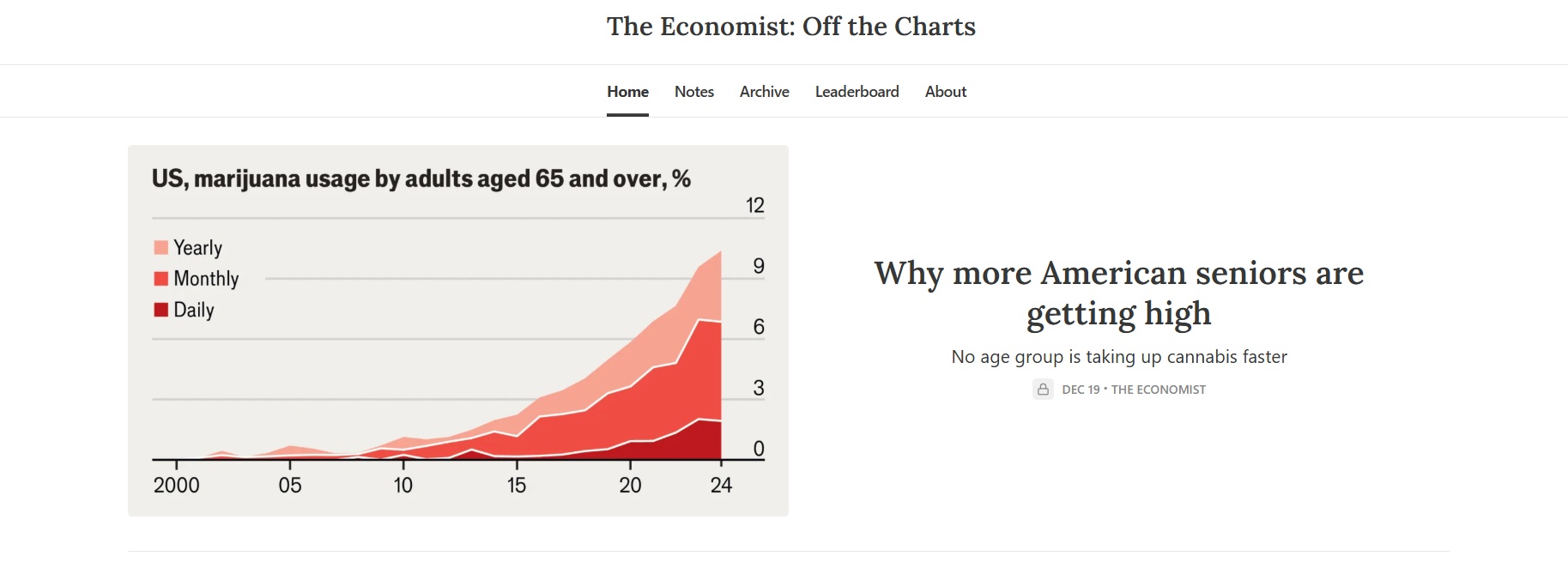 The Economist: Off the Charts

Home Notes Archive Leaderboard About

US, marijuana usage by adults aged 65 and over, %

Yearly
Monthly
Daily

12
9
6
3
0

2000 05 10 15 20 24

Why more American seniors are getting high

No age group is taking up cannabis faster

DEC 19 • THE ECONOMIST